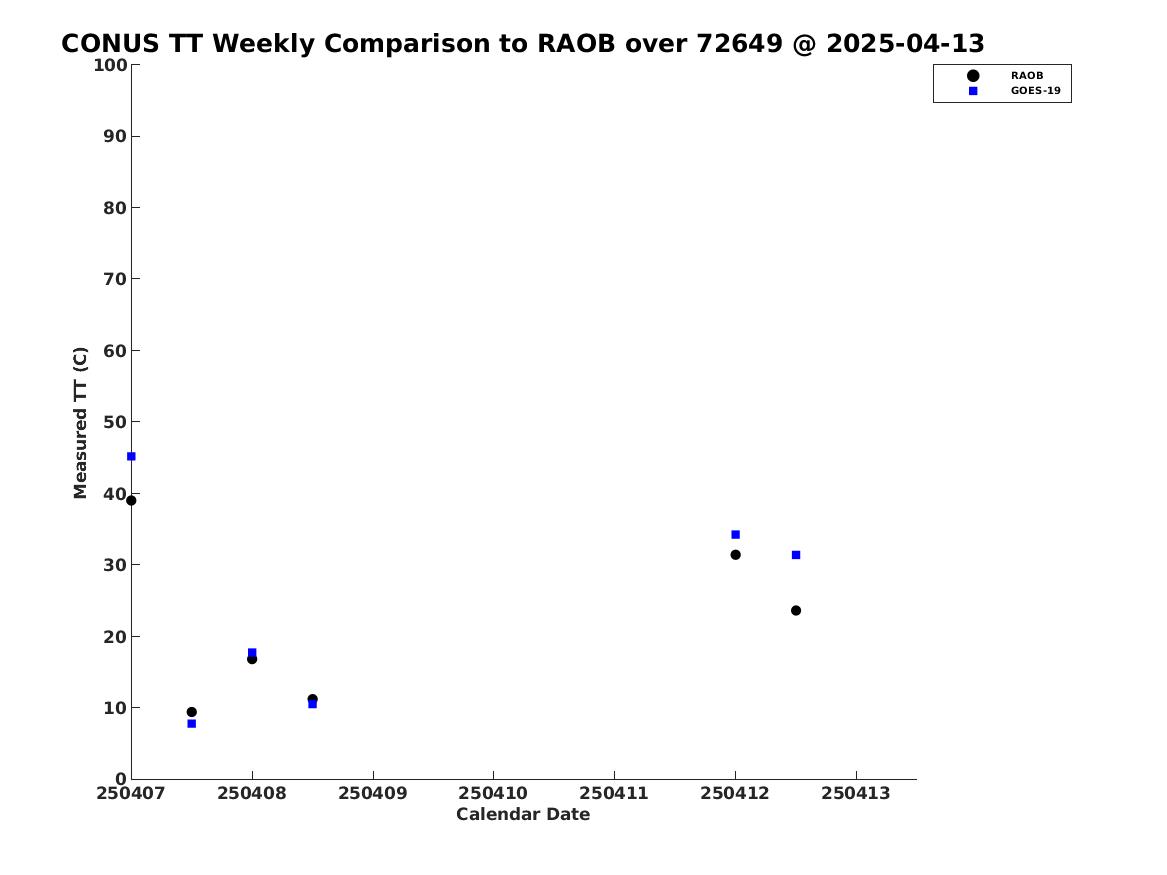 CONUS TT Weekly Comparison to RAOB over 72649 @ 2025-04-13

RAOB
GOES-19

Measured TT (C)

100
90
80
70
60
50
40
30
20
10
0

250407 250408 250409 250410 250411 250412 250413

Calendar Date